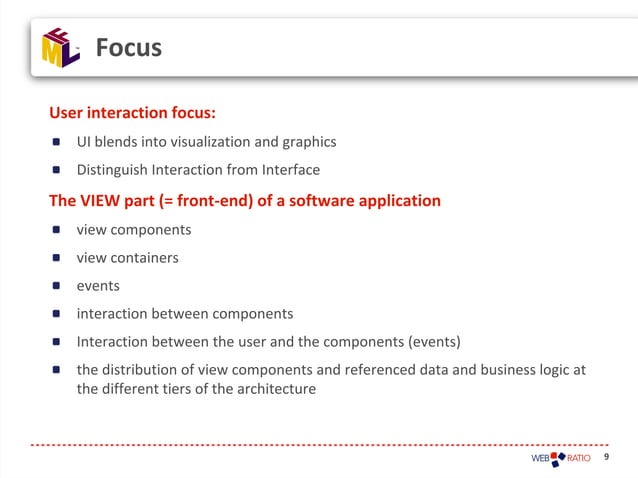 IFML

Focus

User interaction focus:

- UI blends into visualization and graphics
- Distinguish Interaction from Interface

The VIEW part (= front-end) of a software application

- view components
- view containers
- events
- interaction between components
- Interaction between the user and the components (events)
- the distribution of view components and referenced data and business logic at the different tiers of the architecture

WEB RATIO 9